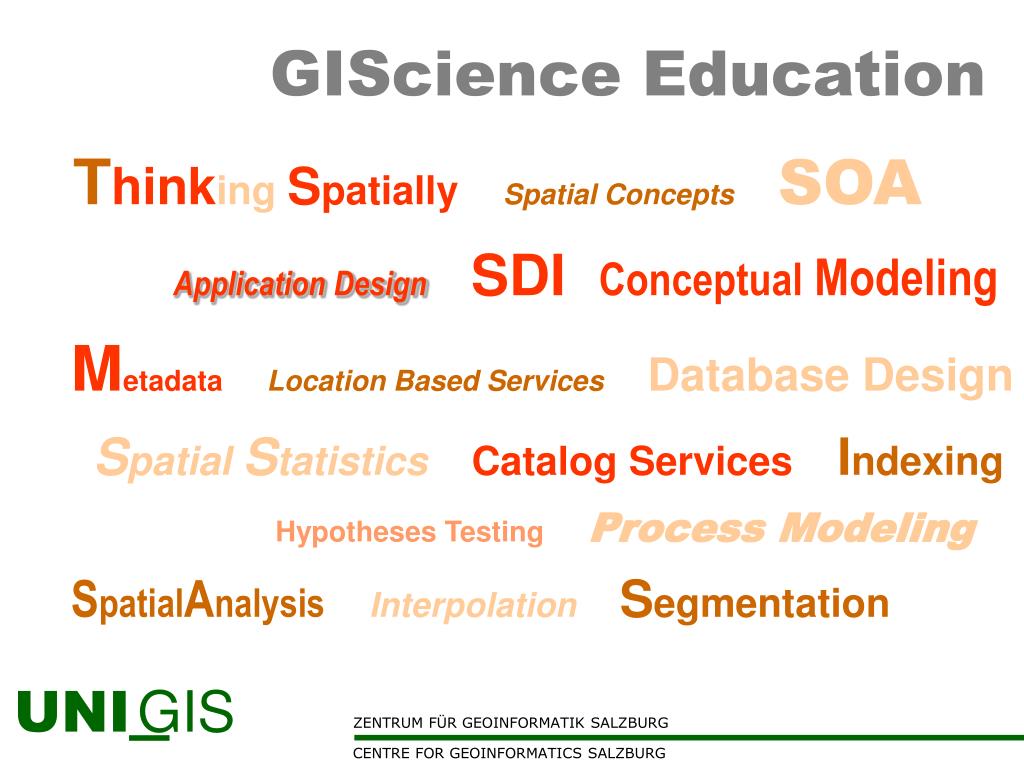 GIScience Education

Thinking Spatially Spatial Concepts SOA

Application Design SDI Conceptual Modeling

Metadata Location Based Services Database Design

Spatial Statistics Catalog Services Indexing

Hypotheses Testing Process Modeling

SpatialAnalysis Interpolation Segmentation

UNI GIS

ZENTRUM FÜR GEOINFORMATIK SALZBURG
CENTRE FOR GEOINFORMATICS SALZBURG